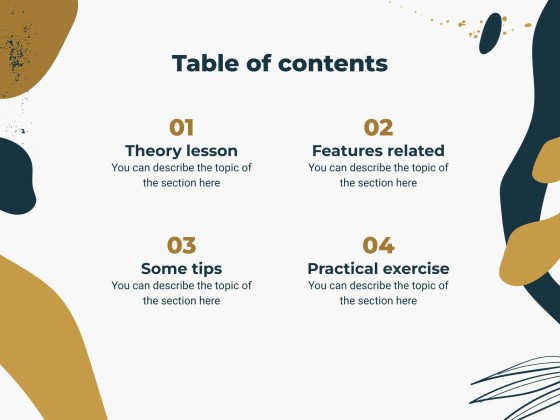 Table of contents

01
Theory lesson
You can describe the topic of the section here

02
Features related
You can describe the topic of the section here

03
Some tips
You can describe the topic of the section here

04
Practical exercise
You can describe the topic of the section here